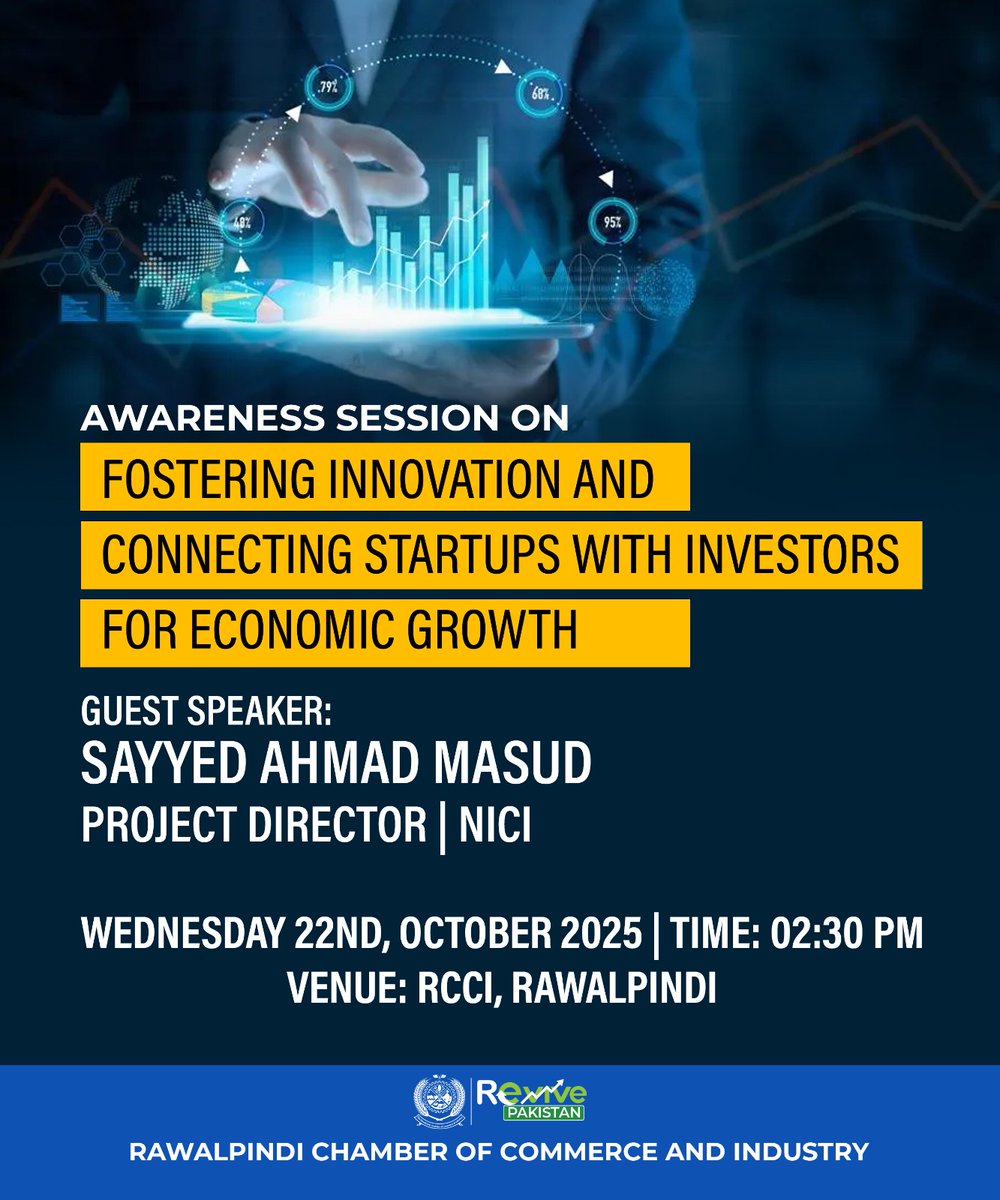 79%

68%

48%

95%

AWARENESS SESSION ON

FOSTERING INNOVATION AND CONNECTING STARTUPS WITH INVESTORS FOR ECONOMIC GROWTH

GUEST SPEAKER:
SAYYED AHMAD MASUD
PROJECT DIRECTOR | NICI

WEDNESDAY 22ND, OCTOBER 2025 | TIME: 02:30 PM
VENUE: RCCI, RAWALPINDI

Revive PAKISTAN

RAWALPINDI CHAMBER OF COMMERCE AND INDUSTRY